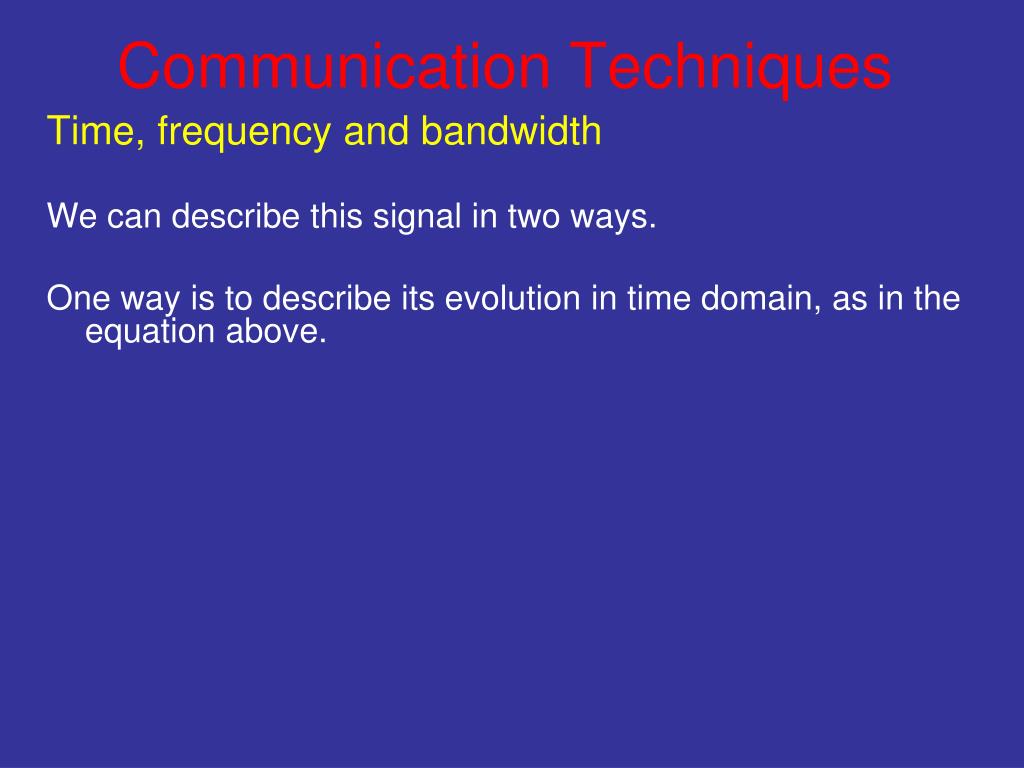 Communication Techniques

Time, frequency and bandwidth

We can describe this signal in two ways.

One way is to describe its evolution in time domain, as in the equation above.